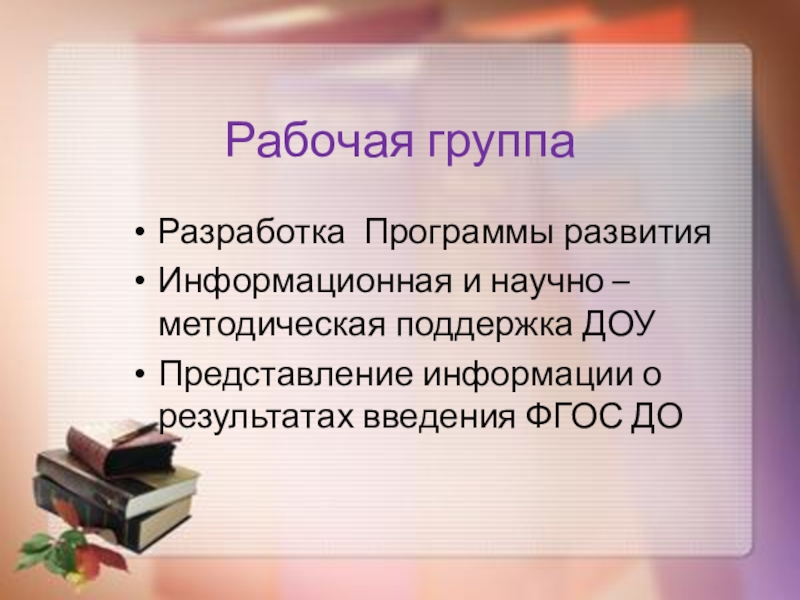 Рабочая группа

• Разработка  Программы развития
• Информационная и научно – методическая поддержка ДОУ
• Представление информации о результатах введения ФГОС ДО